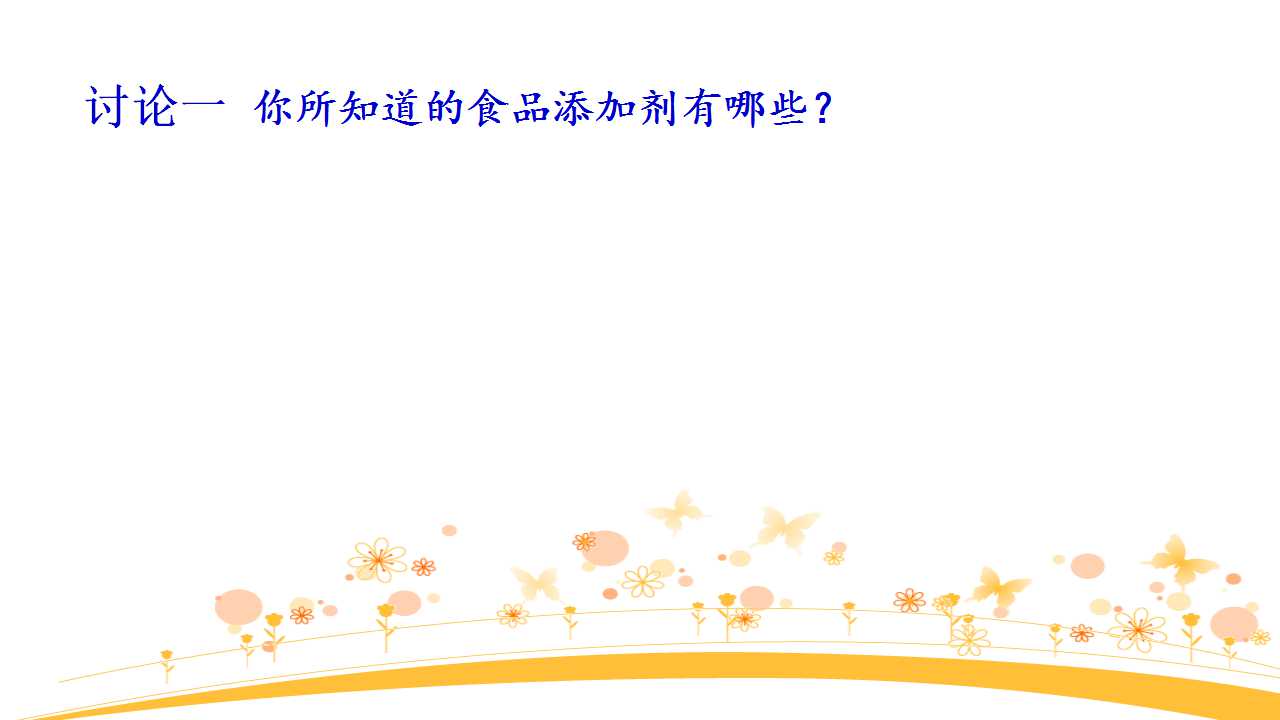 讨论一 你所知道的食品添加剂有哪些？